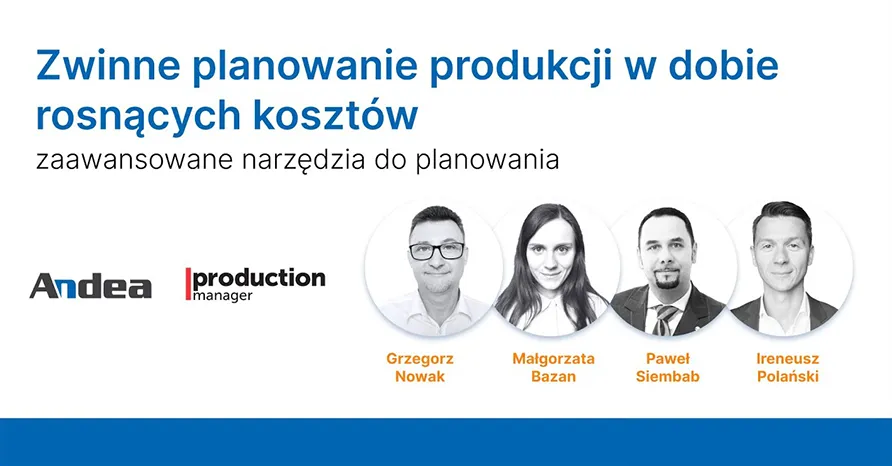 Zwinne planowanie produkcji w dobie rosnących kosztów

zaawansowane narzędzia do planowania

Andea

production manager

Grzegorz Nowak

Małgorzata Bazan

Paweł Siembab

Ireneusz Polański